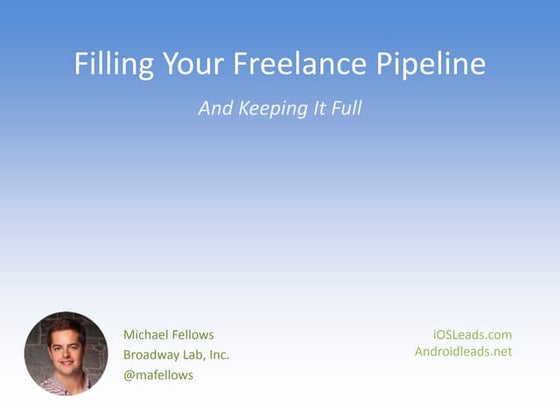 Filling Your Freelance Pipeline

And Keeping It Full

Michael Fellows
Broadway Lab, Inc.
@mafellows

iOSLeads.com
Androidleads.net